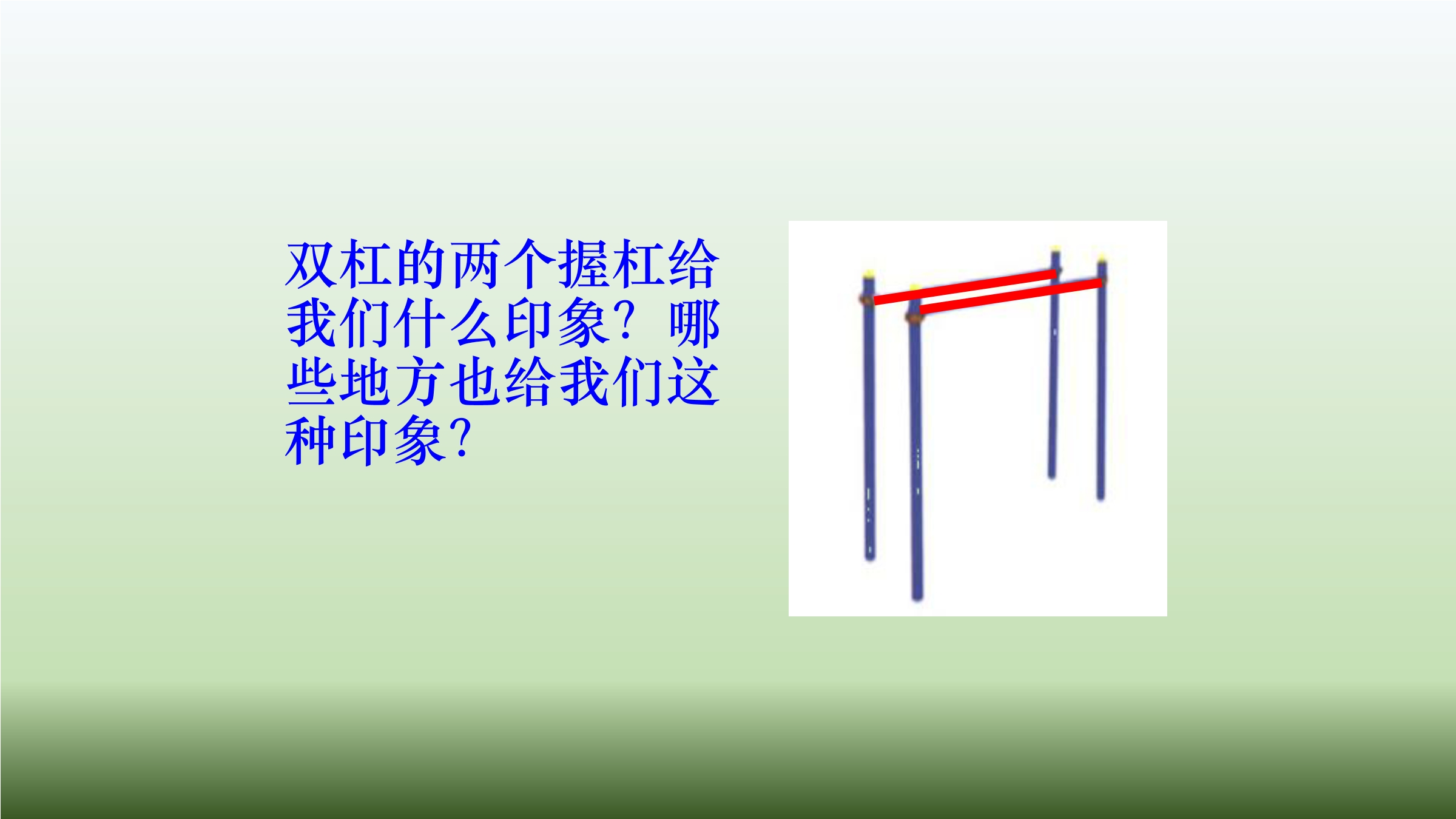 双杠的两个握杠给我们什么印象？哪些地方也给我们这种印象?